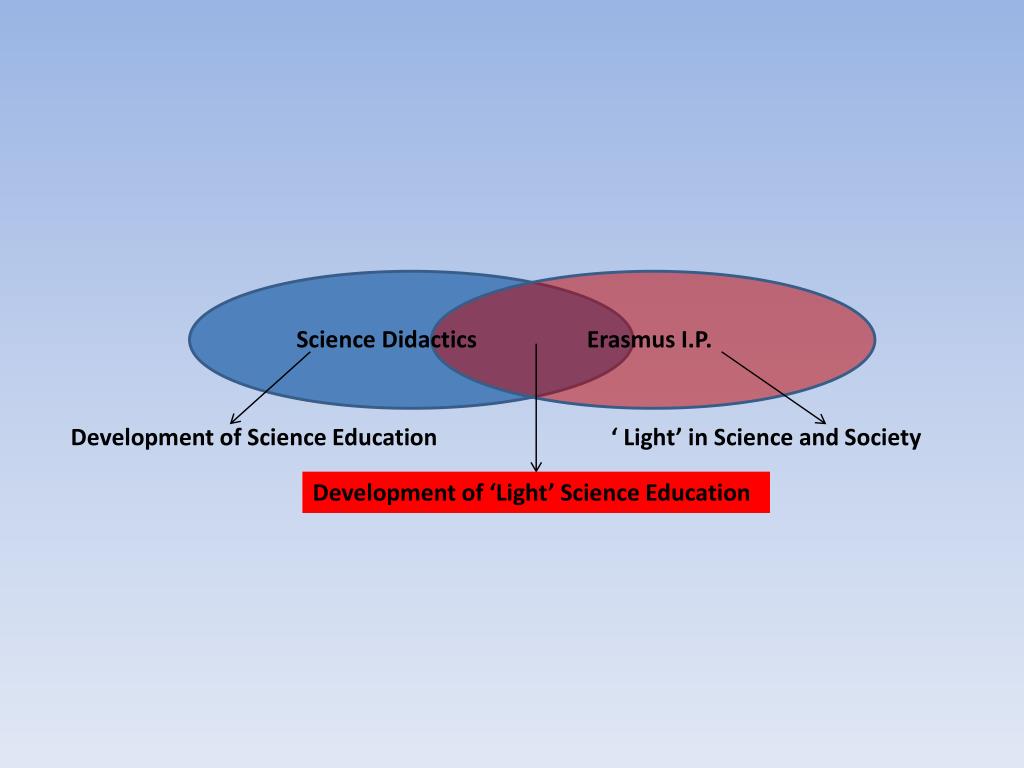 Science Didactics

Erasmus I.P.

Development of Science Education

‘ Light’ in Science and Society

Development of ‘Light’ Science Education